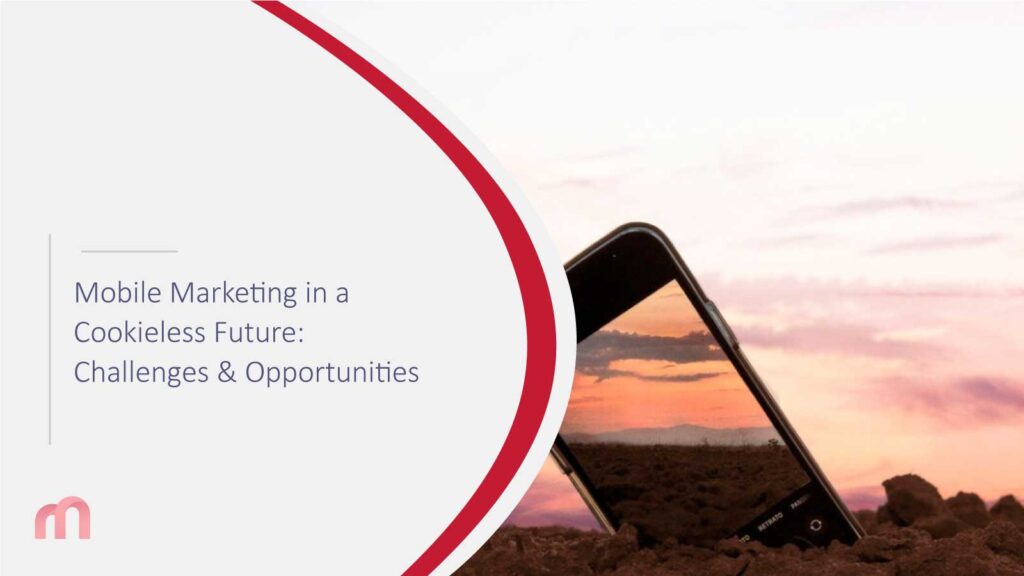 Mobile Marketing in a Cookieless Future: Challenges & Opportunities

RETRATO